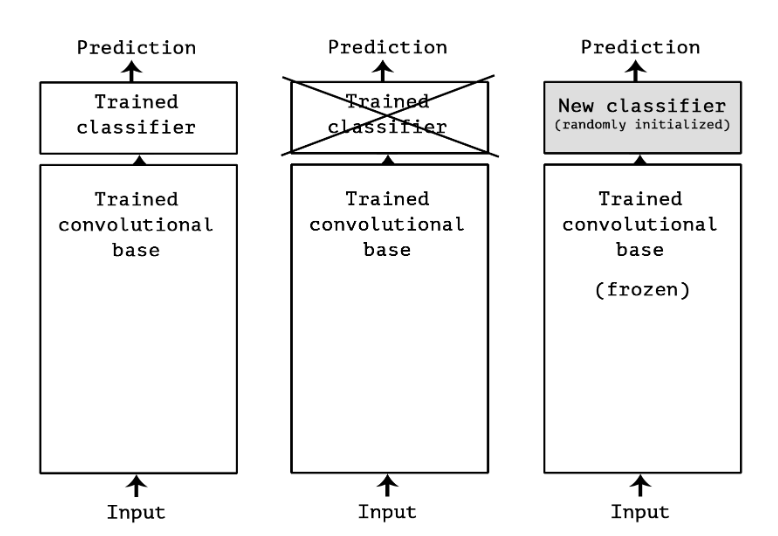 Prediction

Trained classifier

Trained convolutional base

Input

Prediction

Trained classifier

Trained convolutional base

Input

Prediction

New classifier
(randomly initialized)

Trained convolutional base

(frozen)

Input